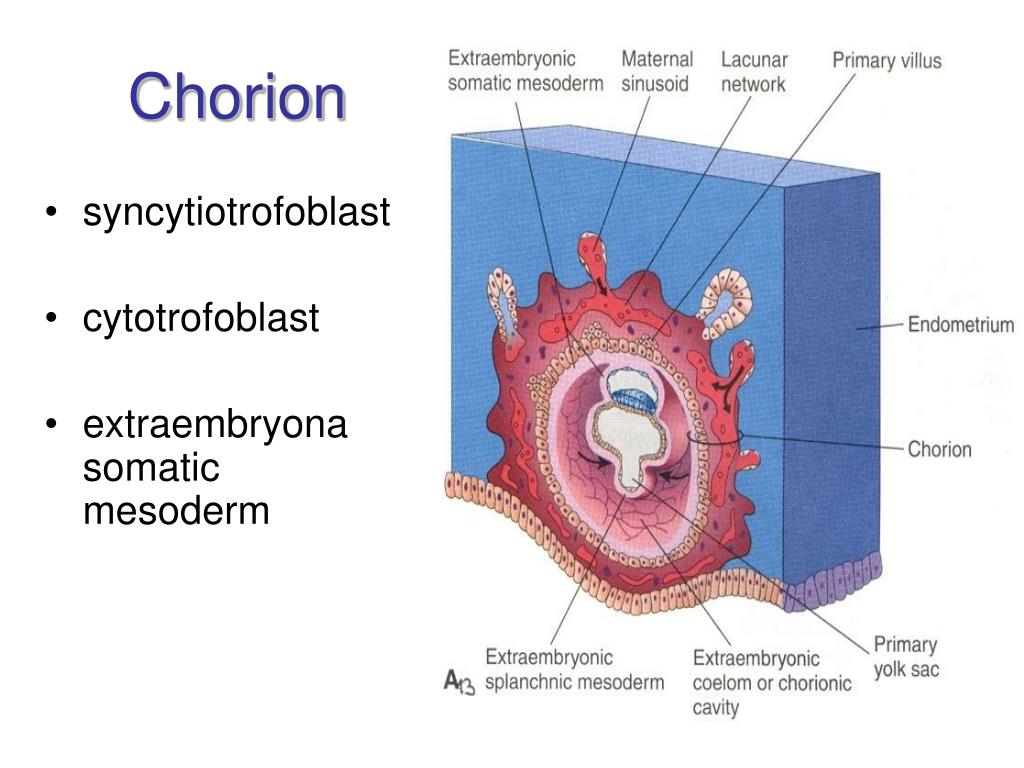 Chorion

• syncytiotrofoblast

• cytotrofoblast

• extraembryona somatic mesoderm

Extraembryonic somatic mesoderm

Maternal sinusoid

Lacunar network

Primary villus

Endometrium

Chorion

Primary yolk sac

Extraembryonic coelom or chorionic cavity

Extraembryonic splanchnic mesoderm

A13